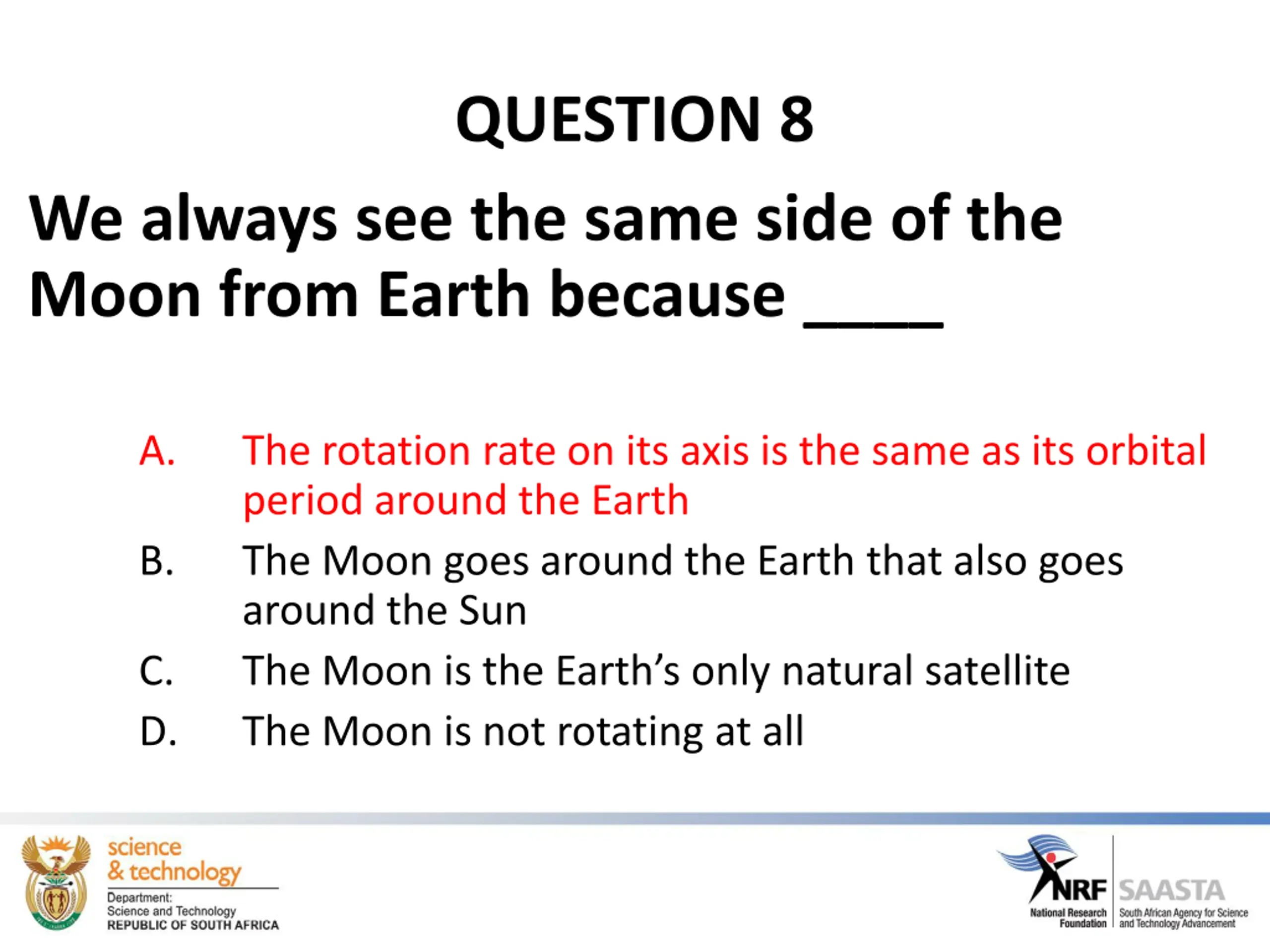 QUESTION 8

We always see the same side of the Moon from Earth because ____

A. The rotation rate on its axis is the same as its orbital period around the Earth

B. The Moon goes around the Earth that also goes around the Sun

C. The Moon is the Earth's only natural satellite

D. The Moon is not rotating at all

science & technology
Department:
Science and Technology
REPUBLIC OF SOUTH AFRICA

NRF
National Research Foundation

SAASTA
South African Agency for Science and Technology Advancement